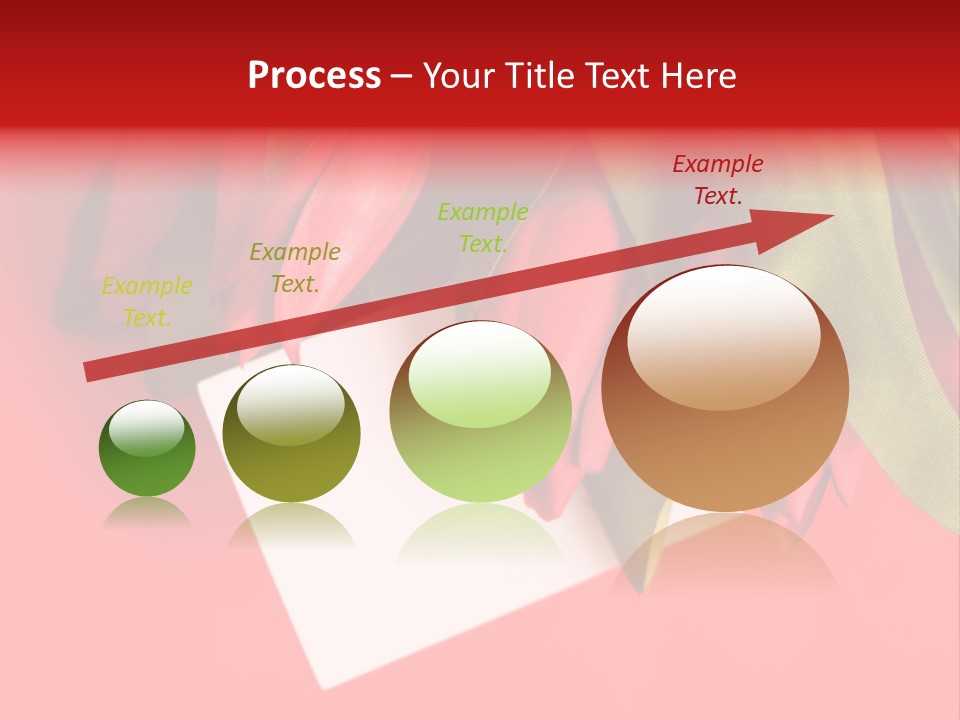 Process – Your Title Text Here

Example Text.

Example Text.

Example Text.

Example Text.